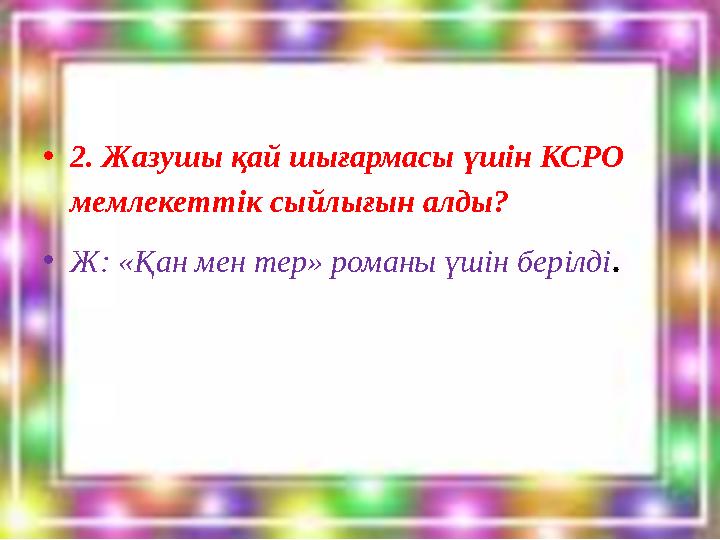 • 2. Жазушы қай шығармасы үшін КСРО мемлекеттік сыйлығын алды?

• Ж: «Қан мен тер» романы үшін берілді.